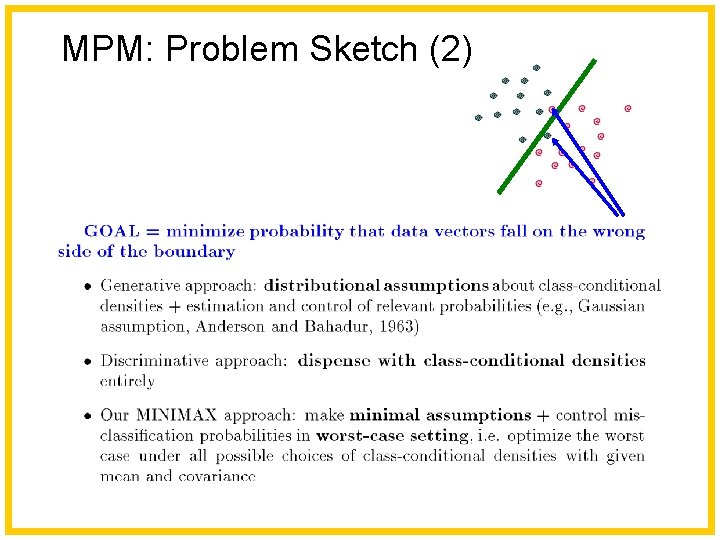 MPM: Problem Sketch (2)

GOAL = minimize probability that data vectors fall on the wrong side of the boundary

• Generative approach: distributional assumptions about class-conditional densities + estimation and control of relevant probabilities (e.g., Gaussian assumption, Anderson and Bahadur, 1963)

• Discriminative approach: dispense with class-conditional densities entirely

• Our MINIMAX approach: make minimal assumptions + control misclassification probabilities in worst-case setting, i.e. optimize the worst case under all possible choices of class-conditional densities with given mean and covariance